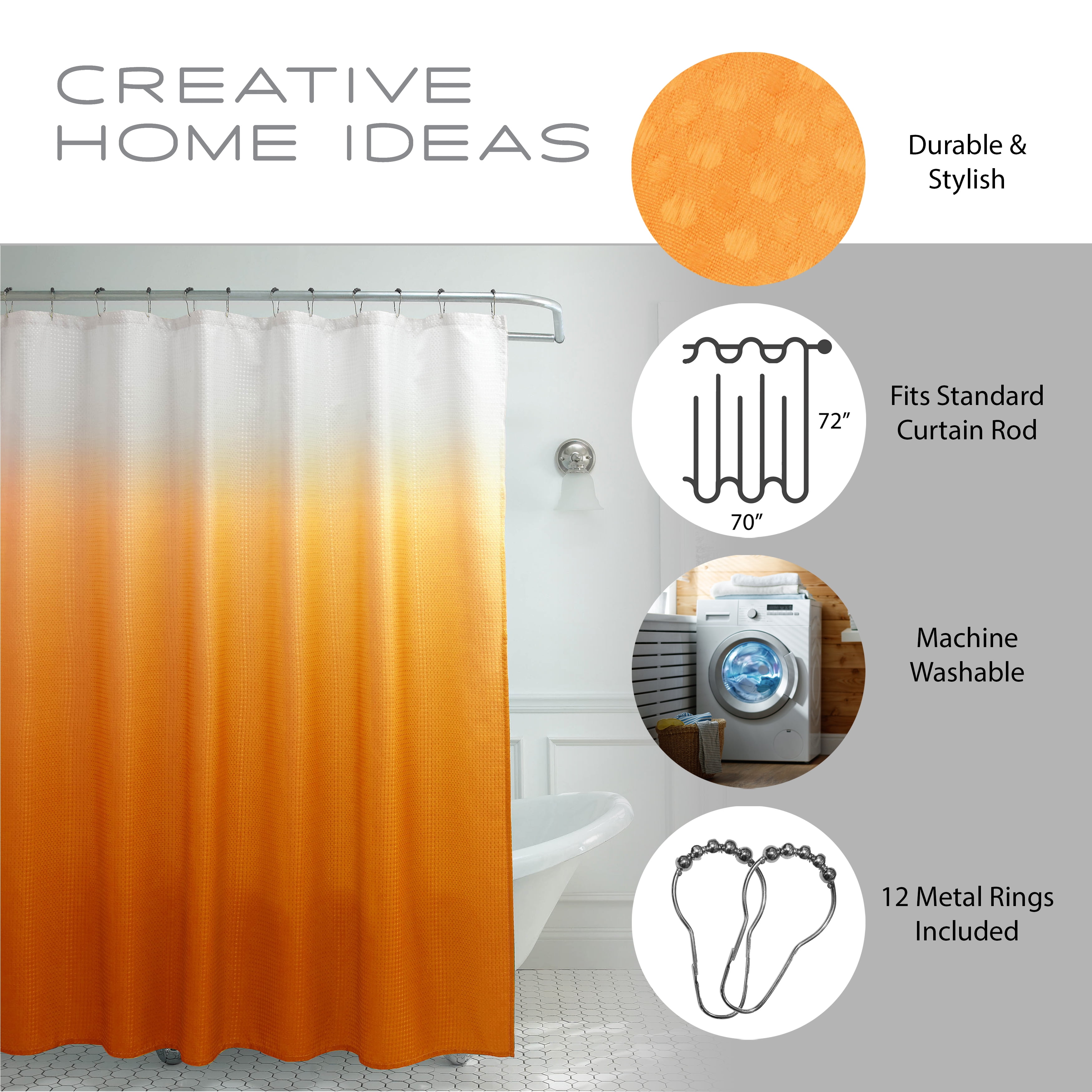 CREATIVE HOME IDEAS

Durable & Stylish

72″

70″

Fits Standard Curtain Rod

Machine Washable

12 Metal Rings Included